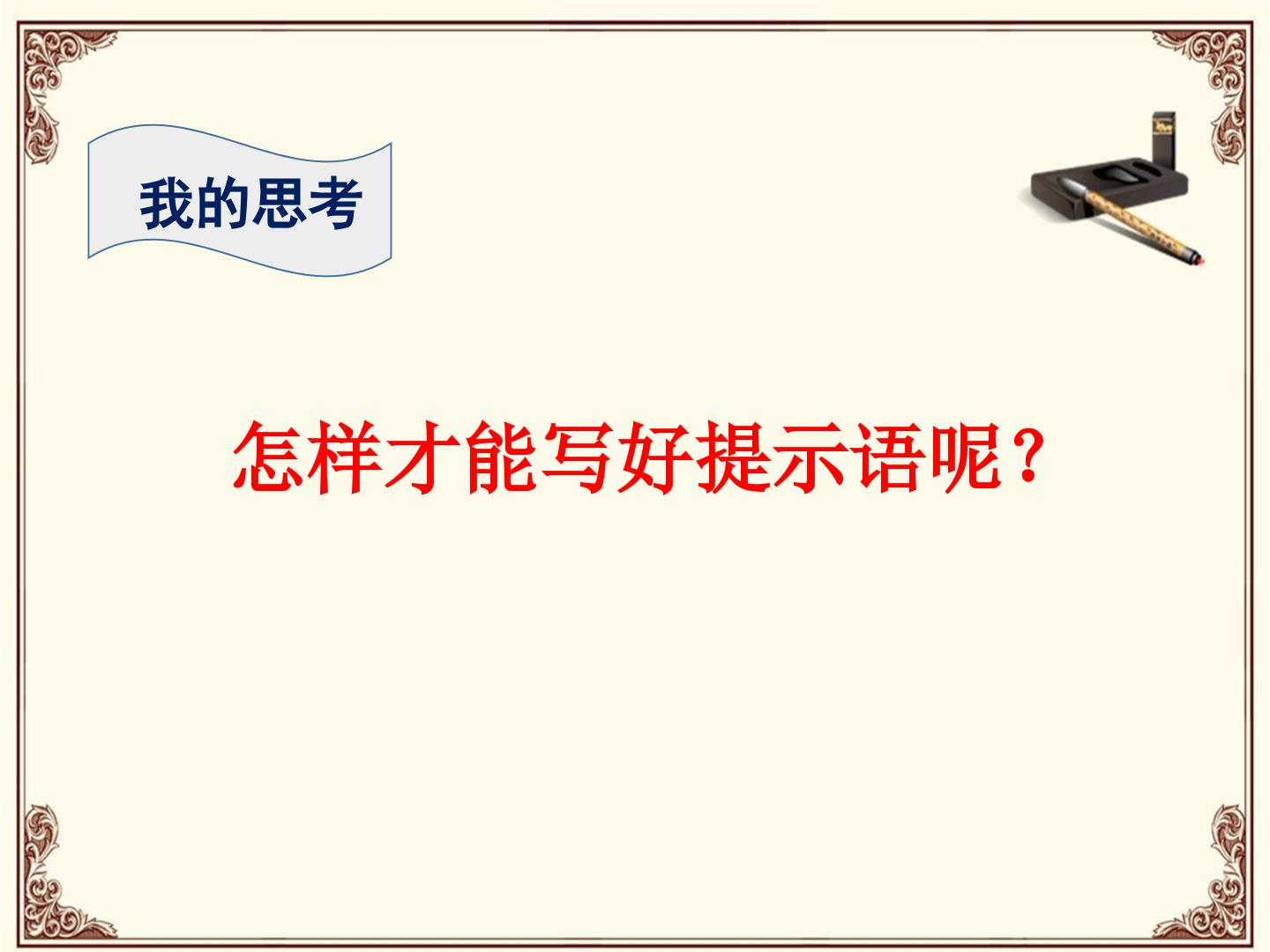 我的思考

怎样才能写好提示语呢？